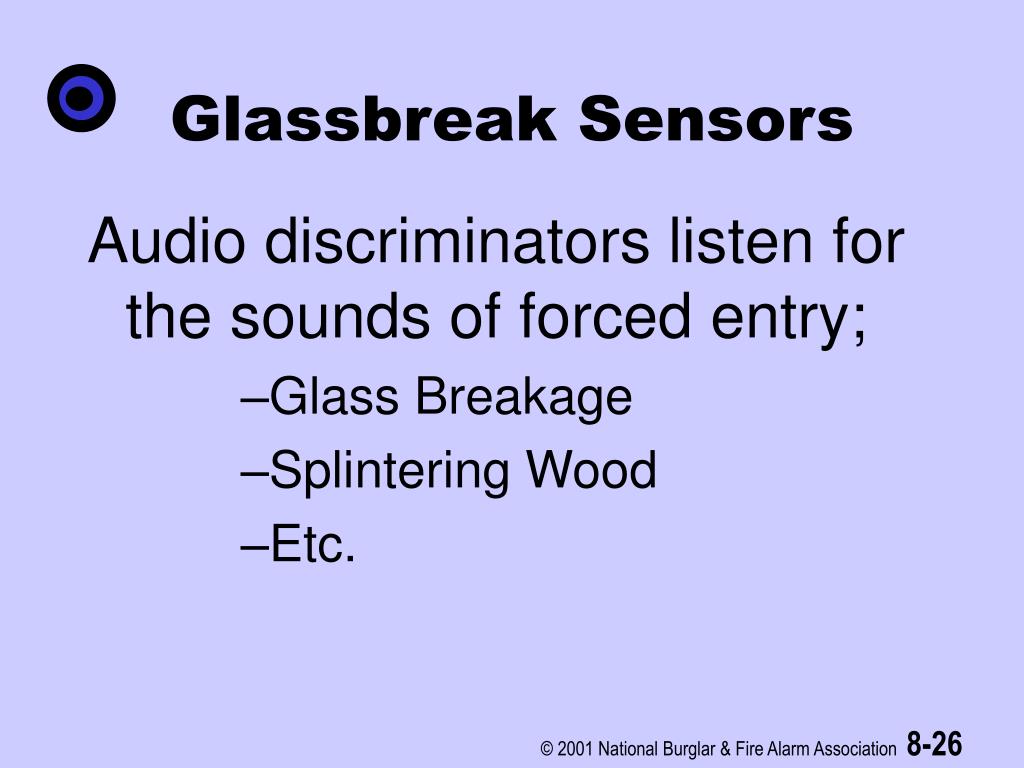 Glassbreak Sensors

Audio discriminators listen for the sounds of forced entry;

–Glass Breakage

–Splintering Wood

–Etc.

© 2001 National Burglar & Fire Alarm Association 8-26